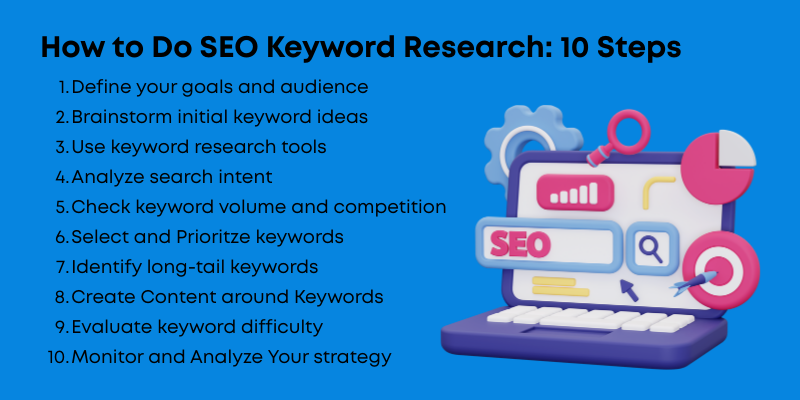 How to Do SEO Keyword Research: 10 Steps

1. Define your goals and audience
2. Brainstorm initial keyword ideas
3. Use keyword research tools
4. Analyze search intent
5. Check keyword volume and competition
6. Select and Prioritze keywords
7. Identify long-tail keywords
8. Create Content around Keywords
9. Evaluate keyword difficulty
10. Monitor and Analyze Your strategy

SEO